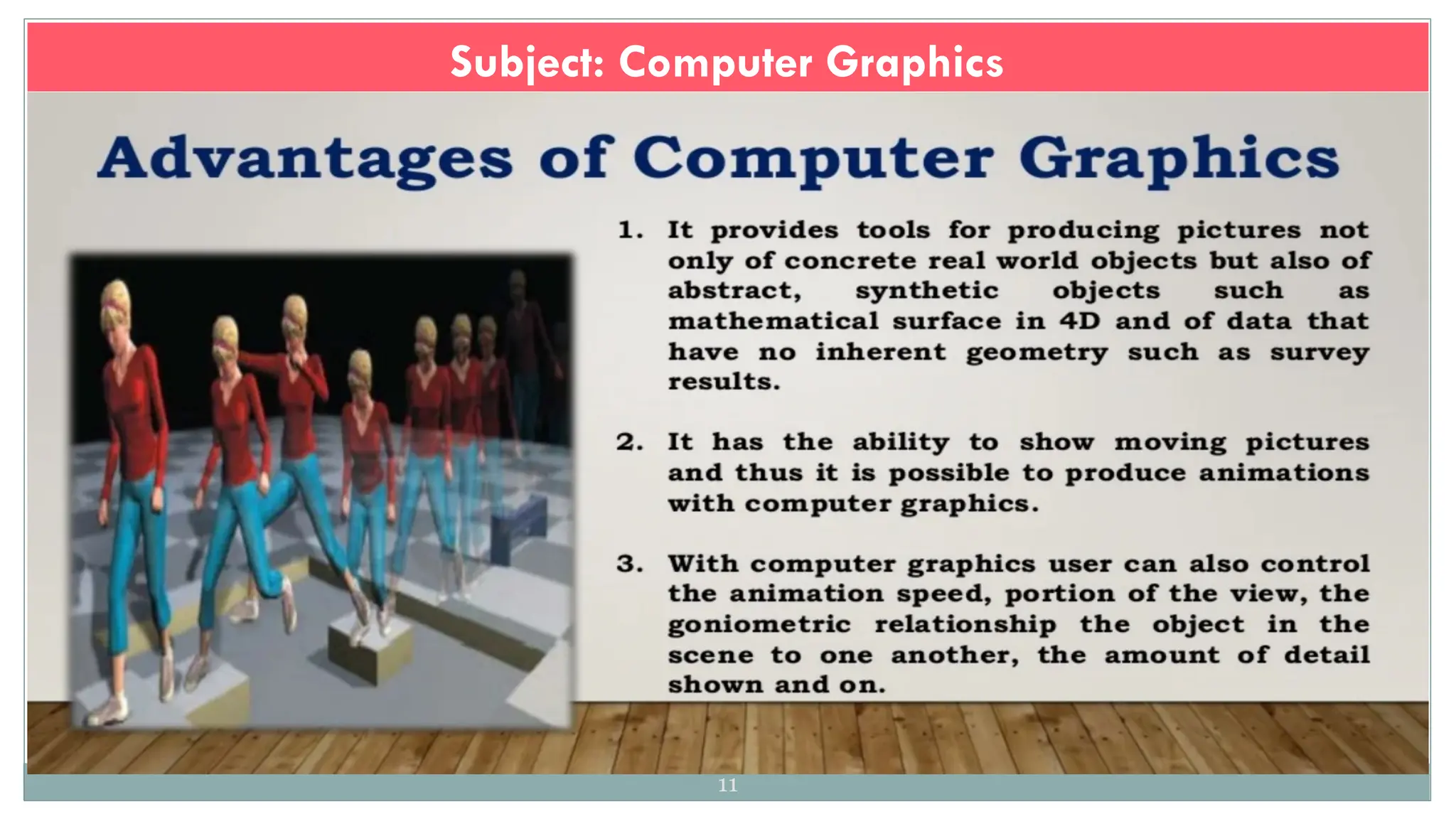 Subject: Computer Graphics

Advantages of Computer Graphics

1. It provides tools for producing pictures not only of concrete real world objects but also of abstract, synthetic objects such as mathematical surface in 4D and of data that have no inherent geometry such as survey results.

2. It has the ability to show moving pictures and thus it is possible to produce animations with computer graphics.

3. With computer graphics user can also control the animation speed, portion of the view, the goniometric relationship the object in the scene to one another, the amount of detail shown and on.

11